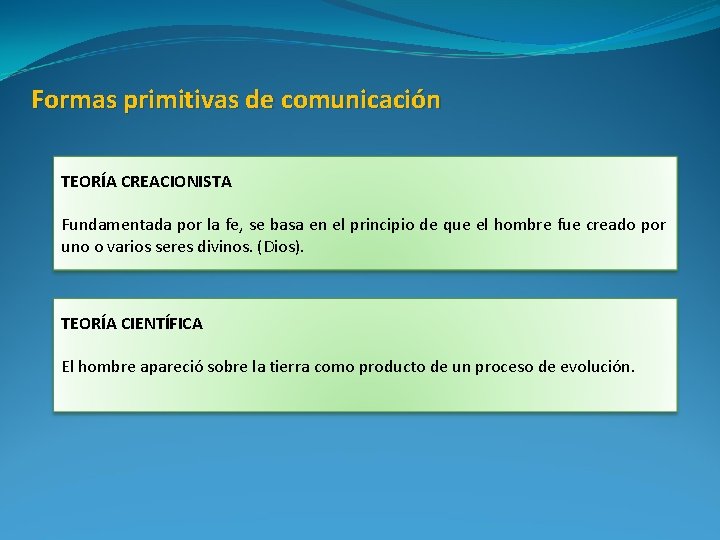 Formas primitivas de comunicación

TEORÍA CREACIONISTA

Fundamentada por la fe, se basa en el principio de que el hombre fue creado por uno o varios seres divinos. (Dios).

TEORÍA CIENTÍFICA

El hombre apareció sobre la tierra como producto de un proceso de evolución.